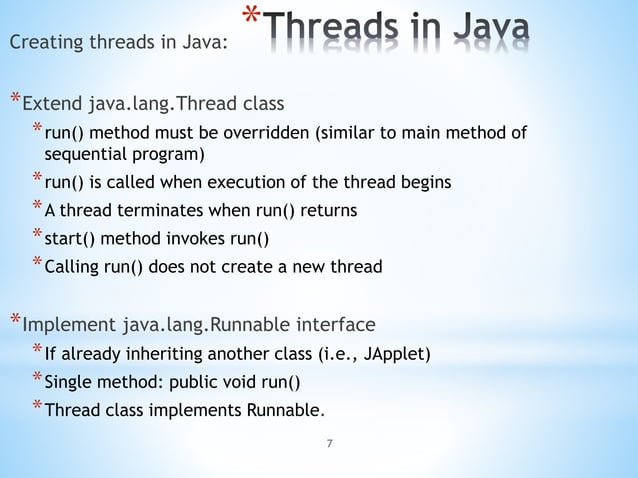 *Threads in Java

Creating threads in Java:

*Extend java.lang.Thread class

*run() method must be overridden (similar to main method of sequential program)

*run() is called when execution of the thread begins

*A thread terminates when run() returns

*start() method invokes run()

*Calling run() does not create a new thread

*Implement java.lang.Runnable interface

*If already inheriting another class (i.e., JApplet)

*Single method: public void run()

*Thread class implements Runnable.

7